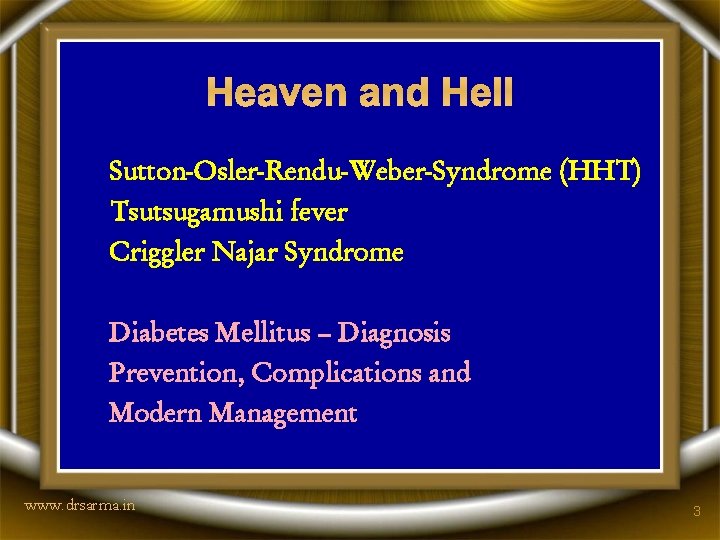 Heaven and Hell

Sutton-Osler-Rendu-Weber-Syndrome (HHT)
Tsutsugamushi fever
Criggler Najar Syndrome

Diabetes Mellitus – Diagnosis
Prevention, Complications and
Modern Management

www.drsarma.in

3